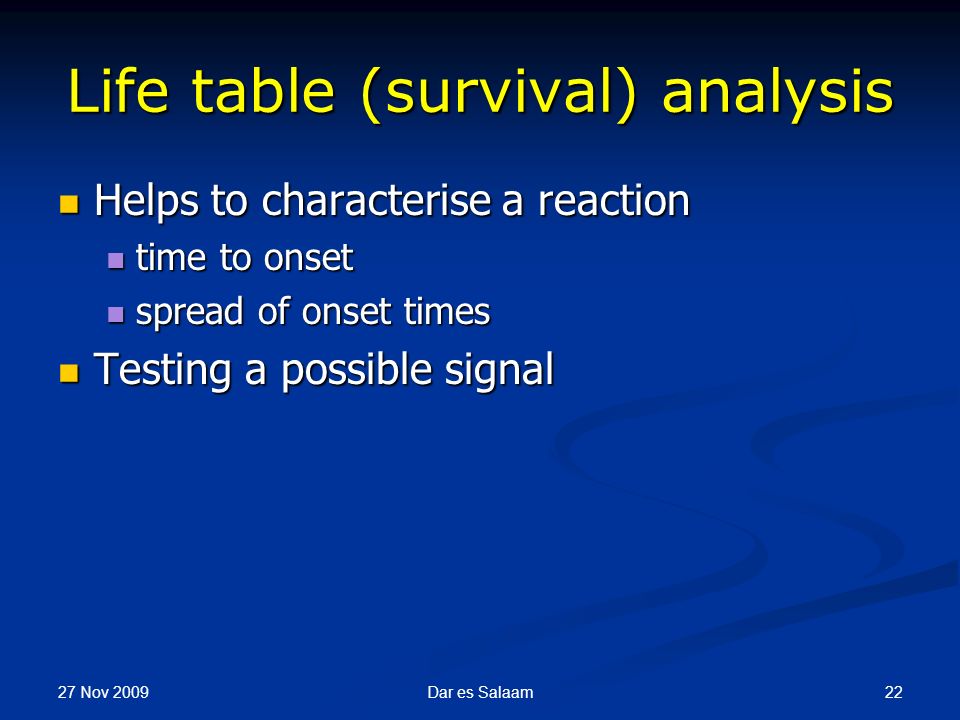 Life table (survival) analysis

- Helps to characterise a reaction
  - time to onset
  - spread of onset times
- Testing a possible signal

27 Nov 2009

Dar es Salaam

22